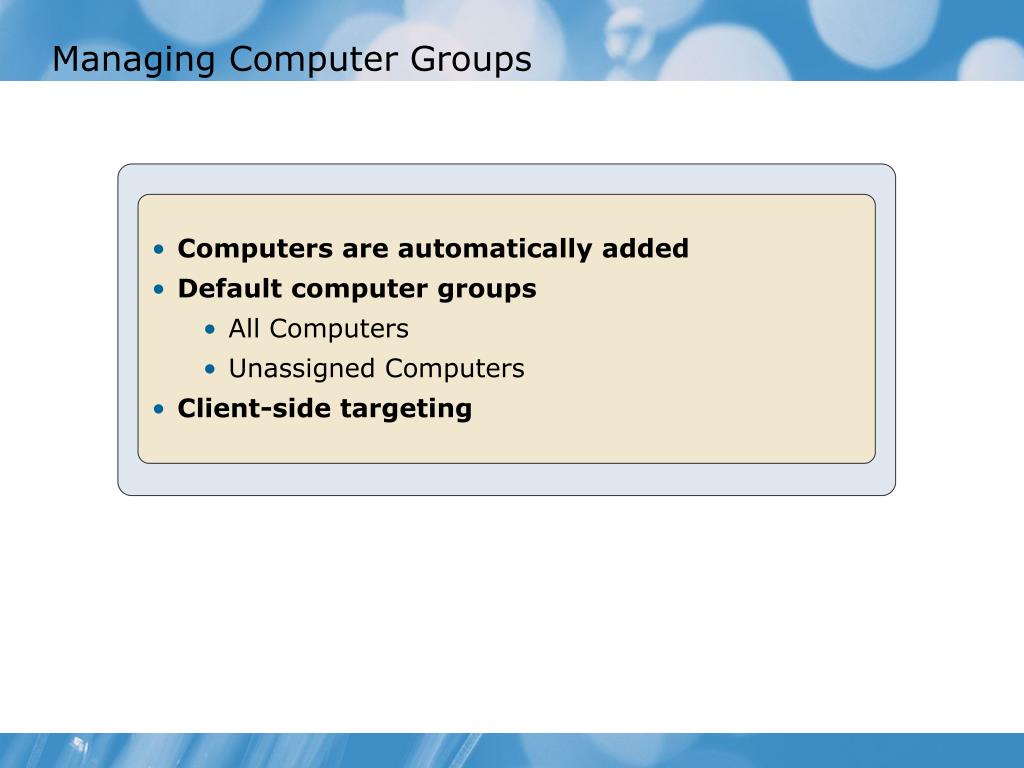 Managing Computer Groups

• Computers are automatically added
• Default computer groups
  • All Computers
  • Unassigned Computers
• Client-side targeting